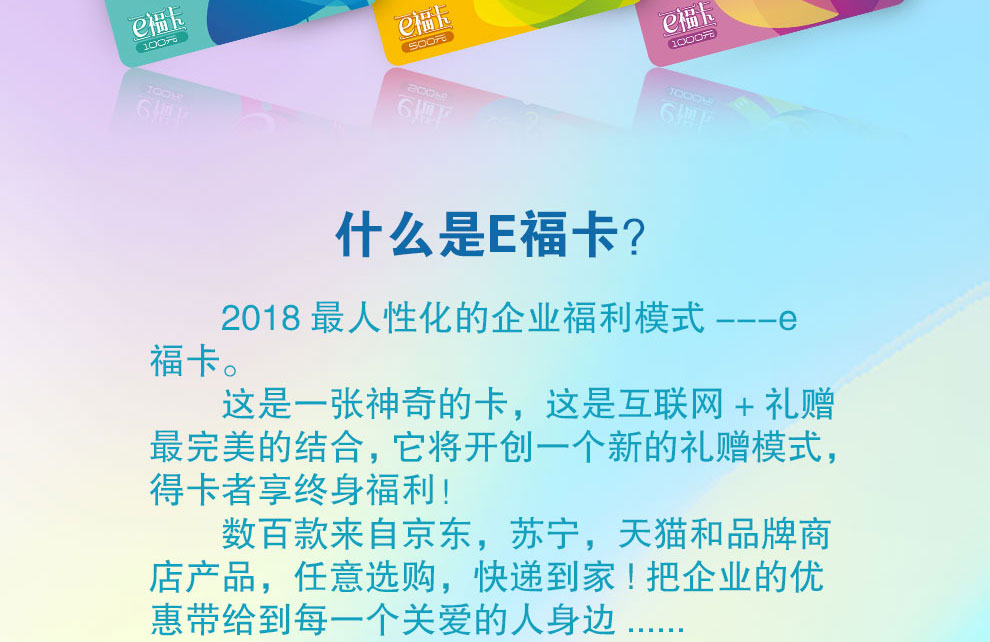 e福卡 100元

e福卡 500元

e福卡 1000元

什么是E福卡？

2018 最人性化的企业福利模式 ---e福卡。

这是一张神奇的卡，这是互联网 + 礼赠最完美的结合，它将开创一个新的礼赠模式，得卡者享终身福利！

数百款来自京东，苏宁，天猫和品牌商店产品，任意选购，快递到家！把企业的优惠带给到每一个关爱的人身边 ......